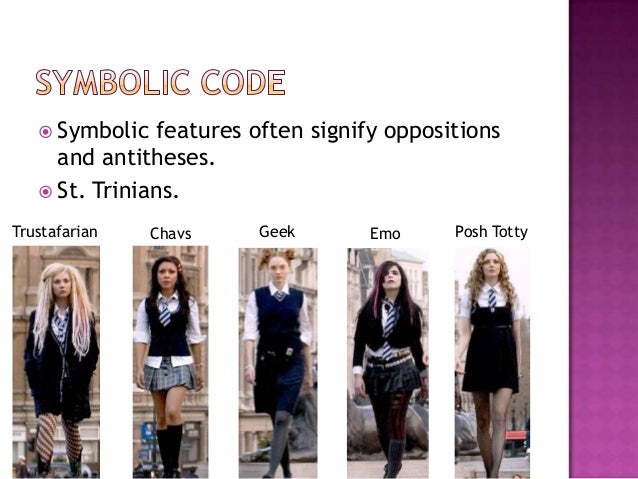 SYMBOLIC CODE

Symbolic features often signify oppositions and antitheses.

St. Trinians.

Trustafarian

Chavs

Geek

Emo

Posh Totty